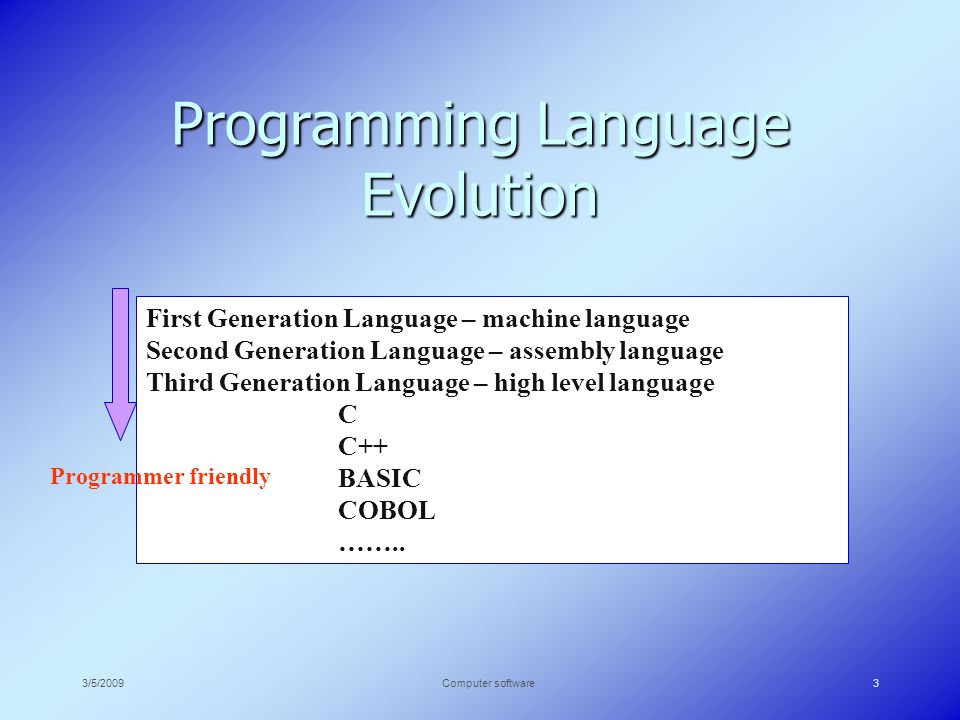 Programming Language Evolution

First Generation Language – machine language
Second Generation Language – assembly language
Third Generation Language – high level language
C
C++
BASIC
COBOL
……..

Programmer friendly

3/5/2009

Computer software

3